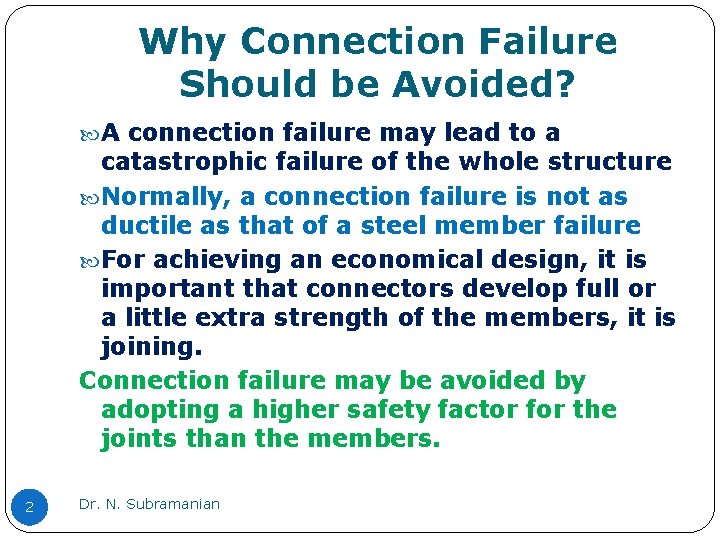 Why Connection Failure Should be Avoided?

A connection failure may lead to a catastrophic failure of the whole structure

Normally, a connection failure is not as ductile as that of a steel member failure

For achieving an economical design, it is important that connectors develop full or a little extra strength of the members, it is joining.

Connection failure may be avoided by adopting a higher safety factor for the joints than the members.

2

Dr. N. Subramanian